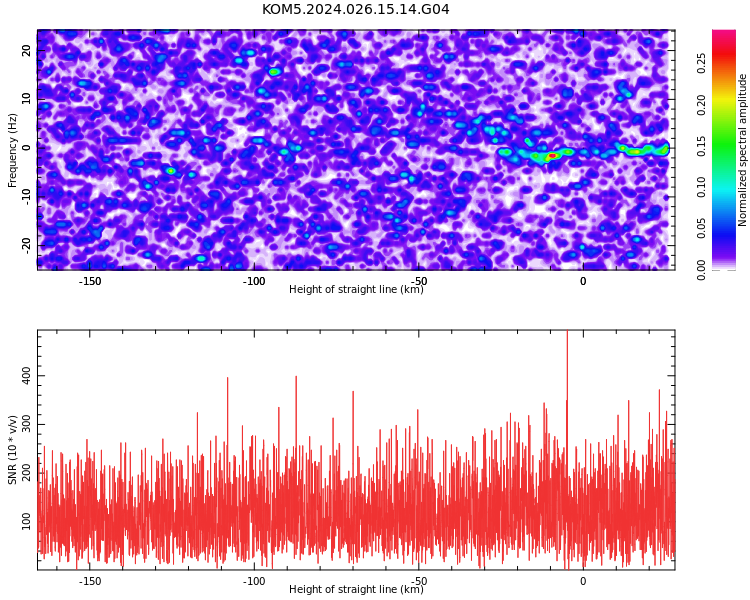 KOM5.2024.026.15.14.G04

Frequency (Hz)
20
10
0
-10
-20
-150
-100
-50
0
Height of straight line (km)

Normalized spectral amplitude
0.00
0.05
0.10
0.15
0.20
0.25

SNR (10 * v/v)
400
300
200
100
-150
-100
-50
0
Height of straight line (km)